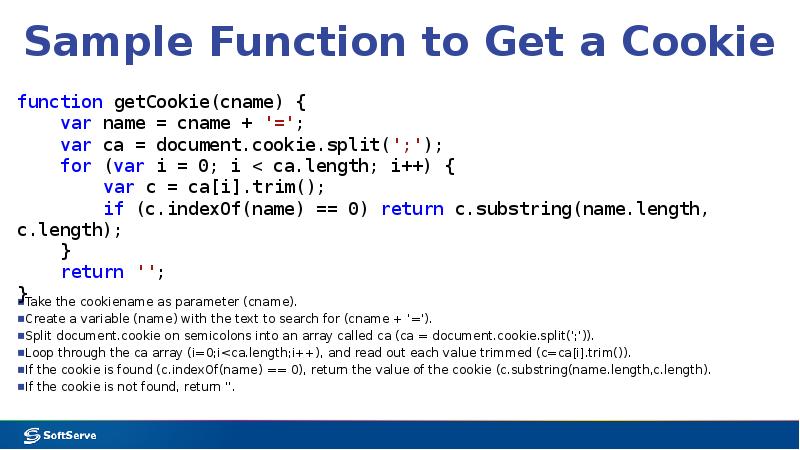 Sample Function to Get a Cookie

function getCookie(cname) {
    var name = cname + '=';
    var ca = document.cookie.split(';');
    for (var i = 0; i < ca.length; i++) {
        var c = ca[i].trim();
        if (c.indexOf(name) == 0) return c.substring(name.length, c.length);
    }
    return '';
}

▪Take the cookiename as parameter (cname).
▪Create a variable (name) with the text to search for (cname + '=').
▪Split document.cookie on semicolons into an array called ca (ca = document.cookie.split(';')).
▪Loop through the ca array (i=0;i<ca.length;i++), and read out each value trimmed (c=ca[i].trim()).
▪If the cookie is found (c.indexOf(name) == 0), return the value of the cookie (c.substring(name.length,c.length).
▪If the cookie is not found, return ''.

SoftServe